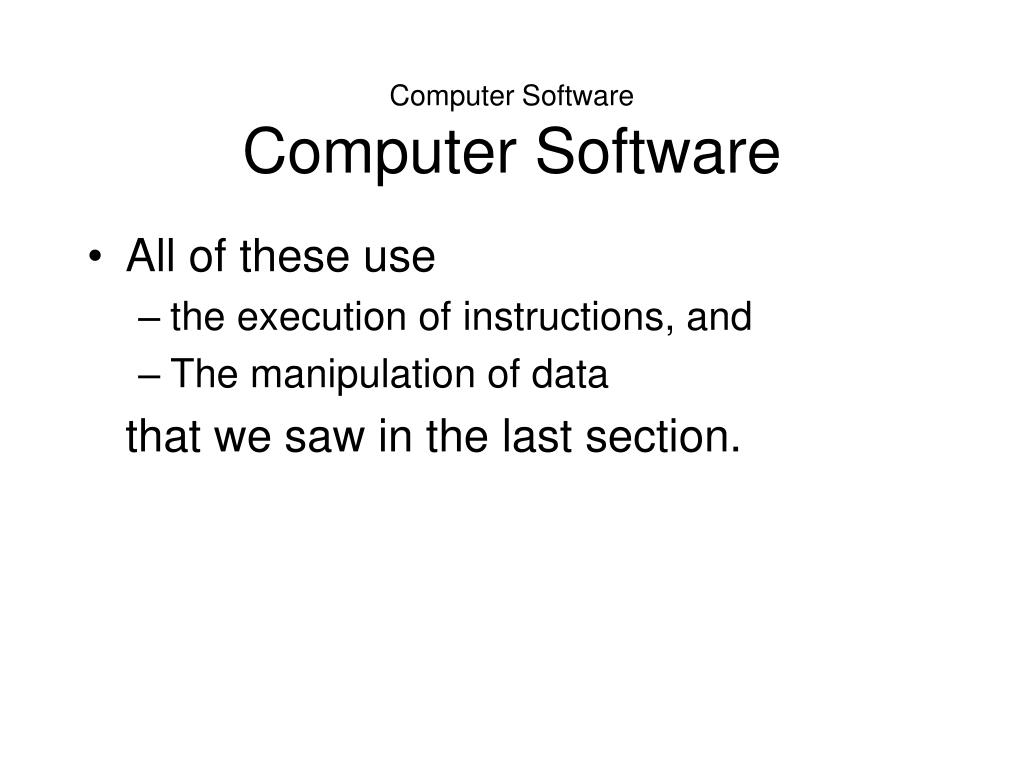 Computer Software
Computer Software

• All of these use
– the execution of instructions, and
– The manipulation of data

that we saw in the last section.